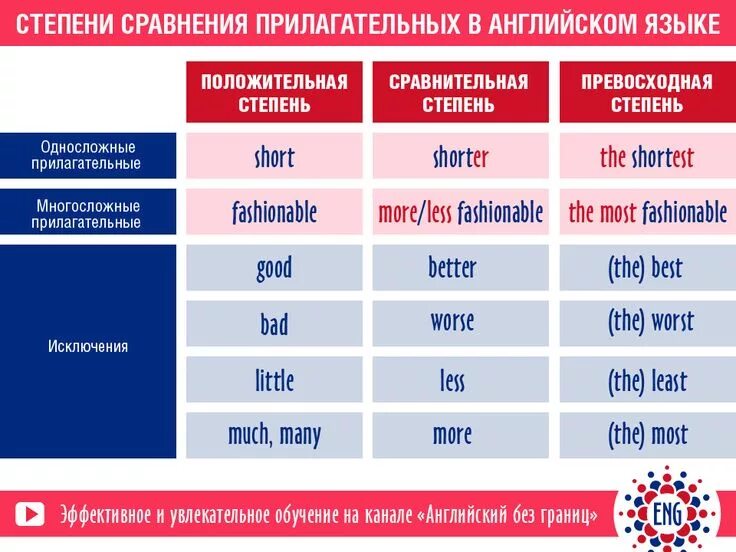 СТЕПЕНИ СРАВНЕНИЯ ПРИЛАГАТЕЛЬНЫХ В АНГЛИЙСКОМ ЯЗЫКЕ

| | ПОЛОЖИТЕЛЬНАЯ СТЕПЕНЬ | СРАВНИТЕЛЬНАЯ СТЕПЕНЬ | ПРЕВОСХОДНАЯ СТЕПЕНЬ |
|---|---|---|---|
| Односложные прилагательные | short | shorter | the shortest |
| Многосложные прилагательные | fashionable | more/less fashionable | the most fashionable |
| Исключения | good | better | (the) best |
| | bad | worse | (the) worst |
| | little | less | (the) least |
| | much, many | more | (the) most |

Эффективное и увлекательное обучение на канале «Английский без границ»

ENG